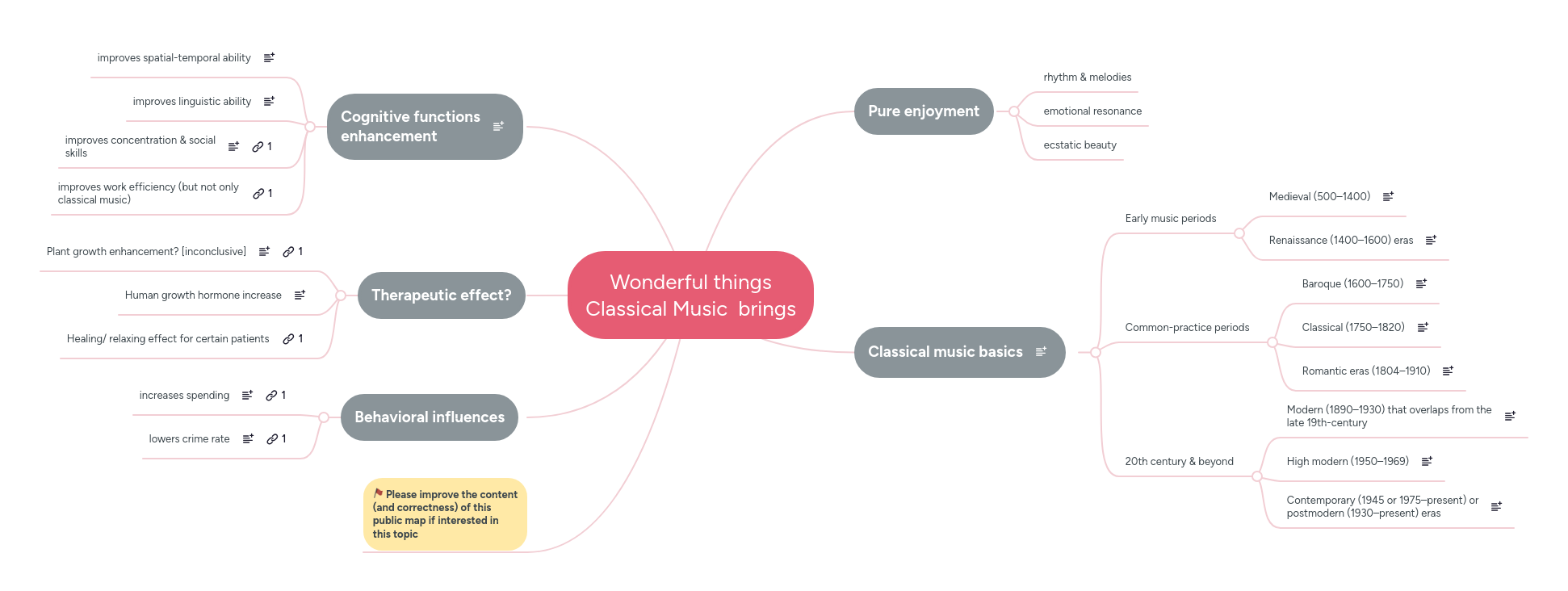 Wonderful things Classical Music brings

Cognitive functions enhancement

improves spatial-temporal ability

improves linguistic ability

improves concentration & social skills 1

improves work efficiency (but not only classical music) 1

Therapeutic effect?

Plant growth enhancement? [inconclusive] 1

Human growth hormone increase

Healing/ relaxing effect for certain patients 1

Behavioral influences

increases spending 1

lowers crime rate 1

Please improve the content (and correctness) of this public map if interested in this topic

Pure enjoyment

rhythm & melodies

emotional resonance

ecstatic beauty

Classical music basics

Early music periods

Medieval (500–1400)

Renaissance (1400–1600) eras

Common-practice periods

Baroque (1600–1750)

Classical (1750–1820)

Romantic eras (1804–1910)

20th century & beyond

Modern (1890–1930) that overlaps from the late 19th-century

High modern (1950–1969)

Contemporary (1945 or 1975–present) or postmodern (1930–present) eras